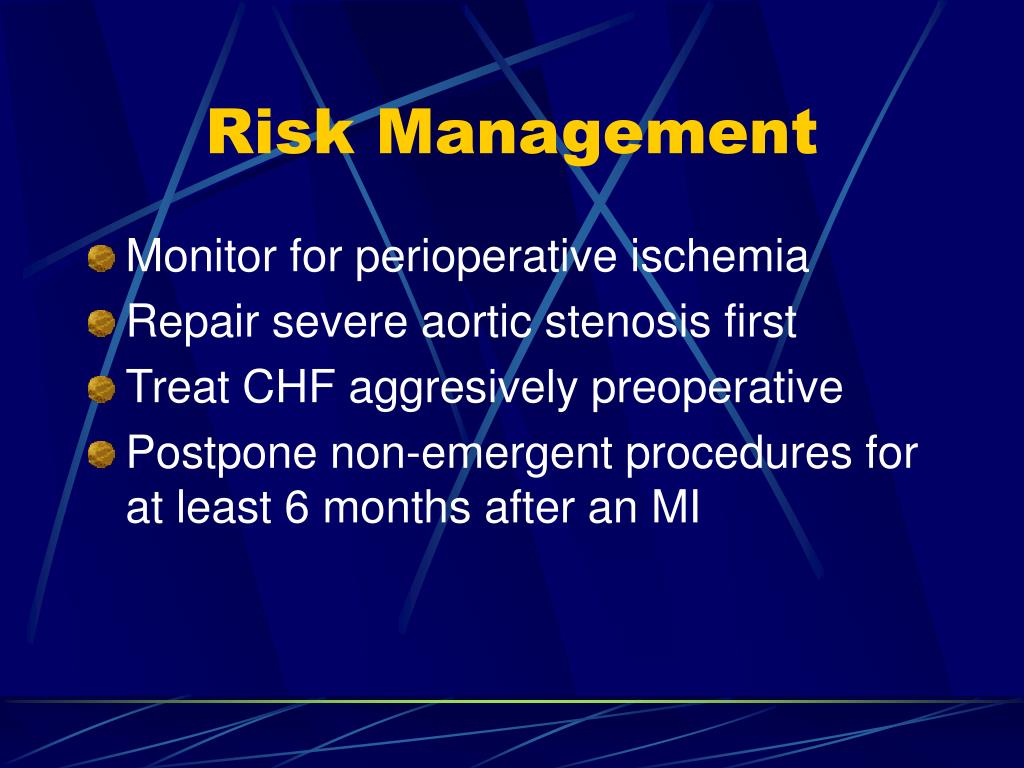 Risk Management

Monitor for perioperative ischemia

Repair severe aortic stenosis first

Treat CHF aggresively preoperative

Postpone non-emergent procedures for at least 6 months after an MI